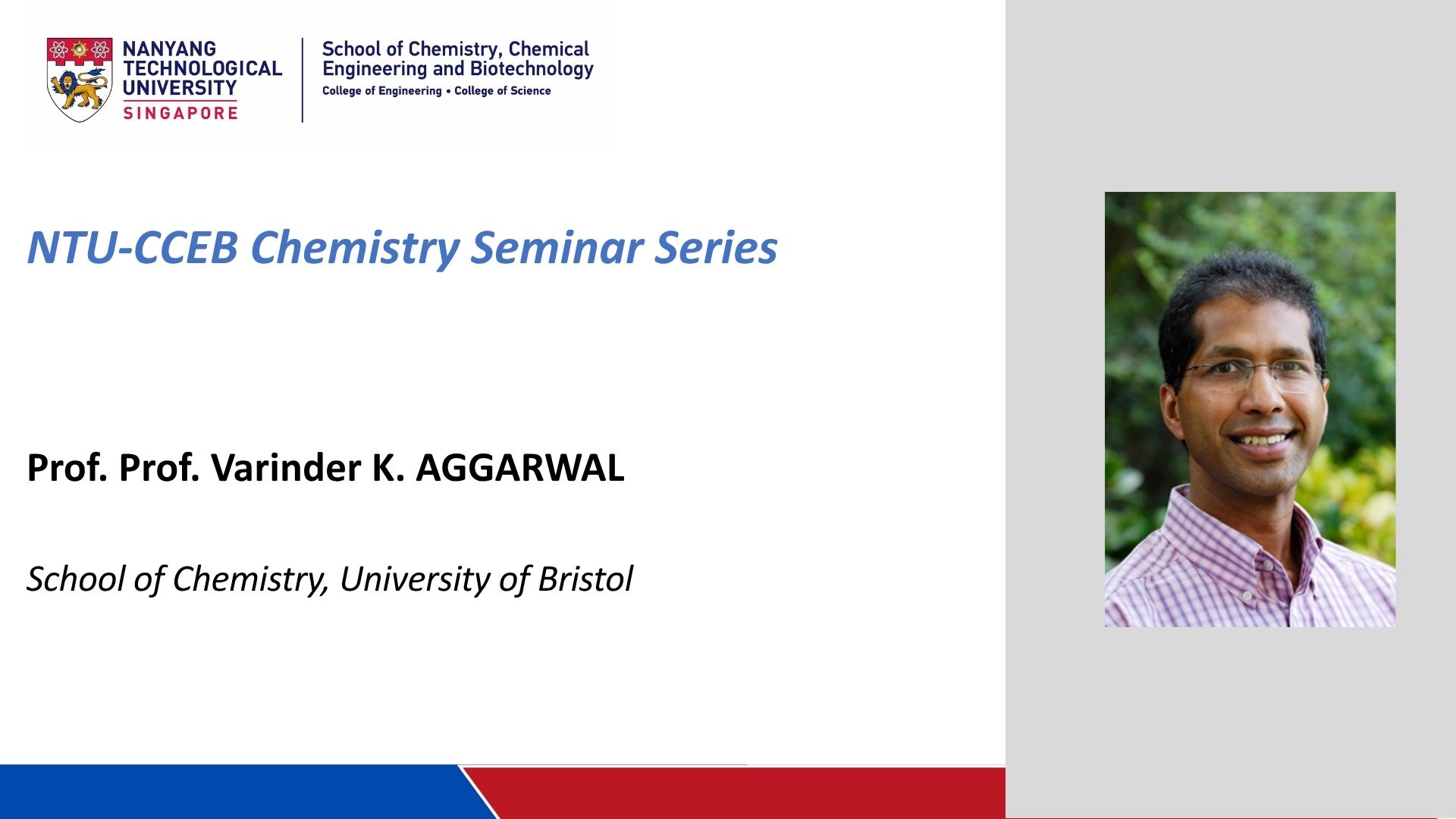 NANYANG TECHNOLOGICAL UNIVERSITY SINGAPORE

School of Chemistry, Chemical Engineering and Biotechnology
College of Engineering • College of Science

NTU-CCEB Chemistry Seminar Series

Prof. Prof. Varinder K. AGGARWAL

School of Chemistry, University of Bristol